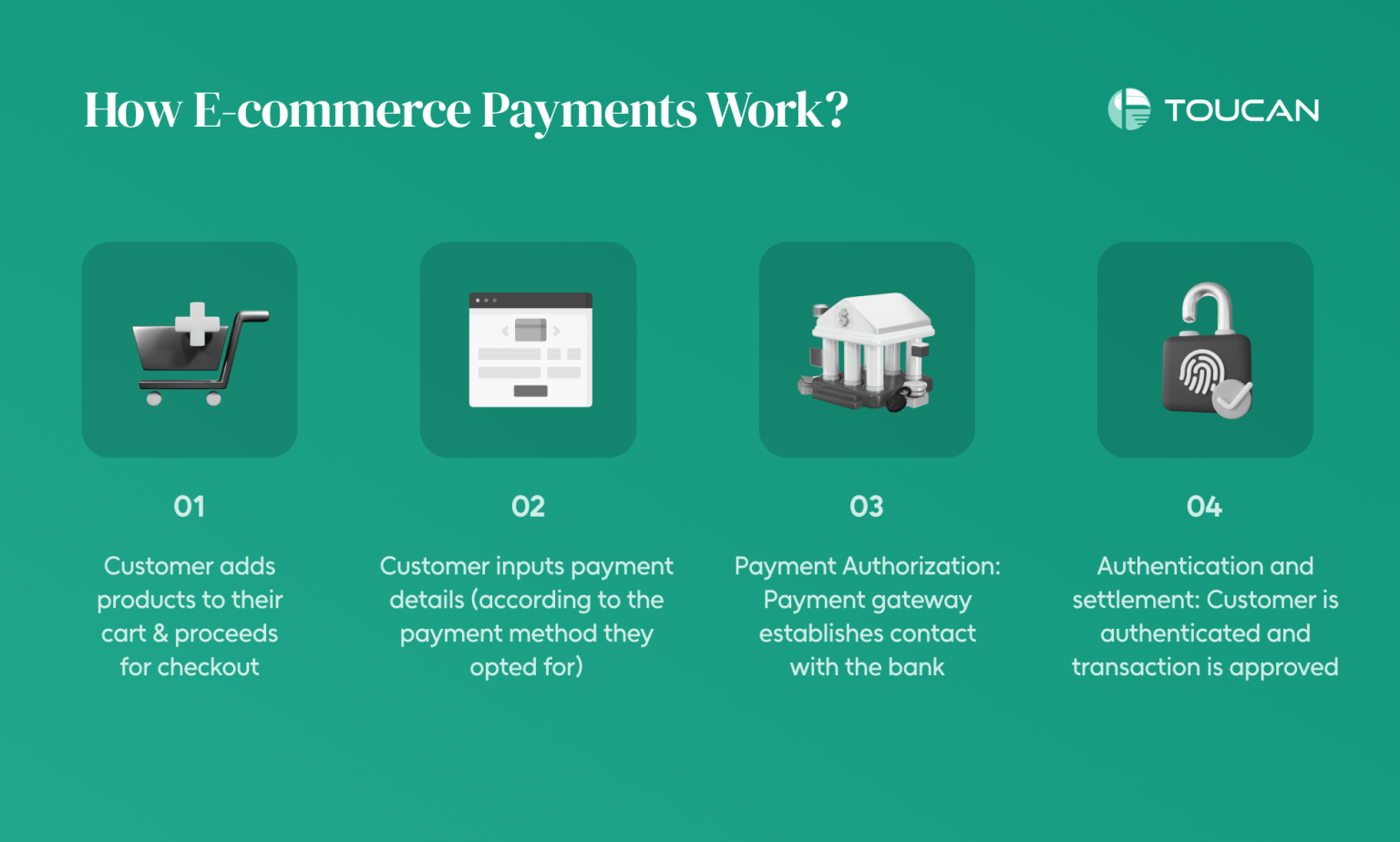 How E-commerce Payments Work?

TOUCAN

01

Customer adds products to their cart & proceeds for checkout

02

Customer inputs payment details (according to the payment method they opted for)

03

Payment Authorization: Payment gateway establishes contact with the bank

04

Authentication and settlement: Customer is authenticated and transaction is approved